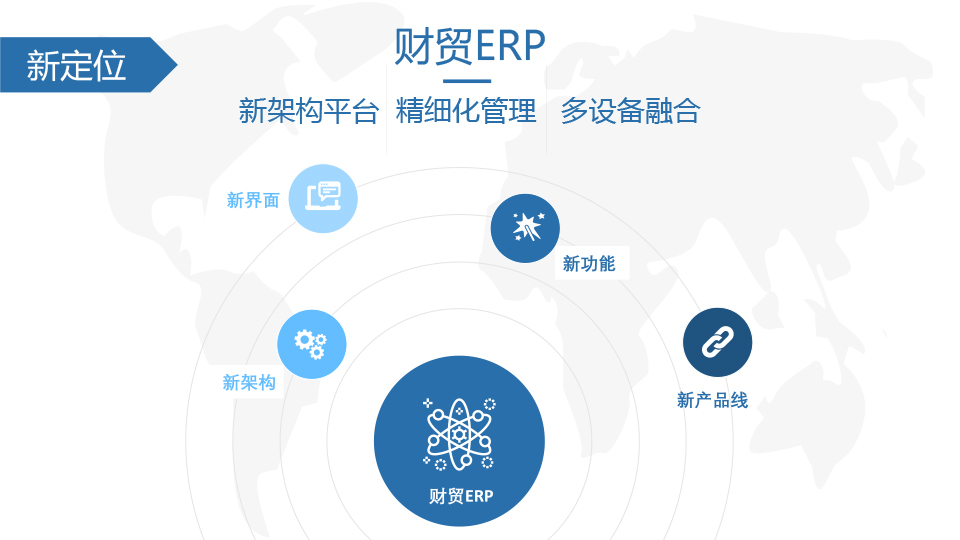 新定位

财贸ERP

新架构平台　精细化管理　多设备融合

新界面

新功能

新架构

新产品线

财贸ERP